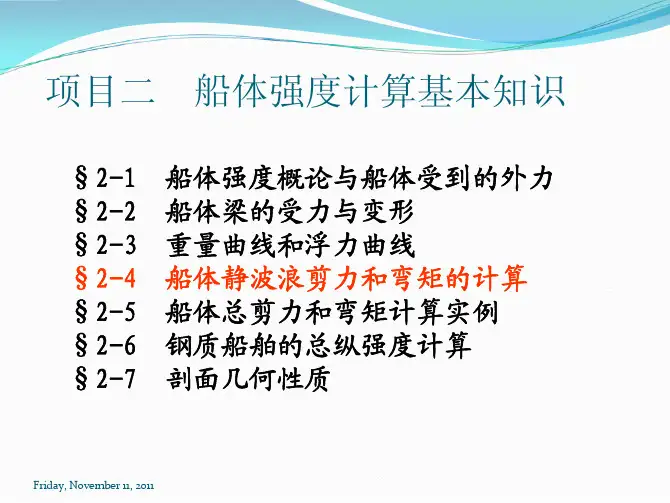 项目二　船体强度计算基本知识

§2-1　船体强度概论与船体受到的外力
§2-2　船体梁的受力与变形
§2-3　重量曲线和浮力曲线
§2-4　船体静波浪剪力和弯矩的计算
§2-5　船体总剪力和弯矩计算实例
§2-6　钢质船舶的总纵强度计算
§2-7　剖面几何性质

Friday, November 11, 2011